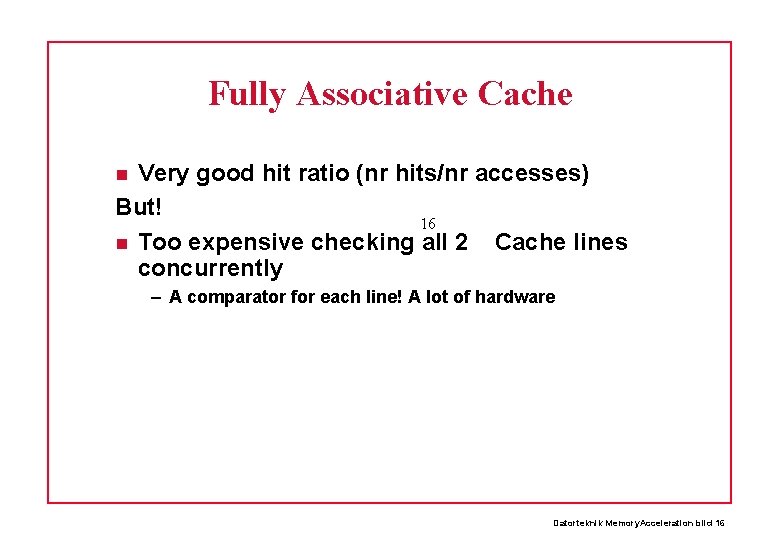 Fully Associative Cache

Very good hit ratio (nr hits/nr accesses)

But!

Too expensive checking all $2^{16}$ Cache lines concurrently

– A comparator for each line! A lot of hardware

Datorteknik MemoryAcceleration bild 16